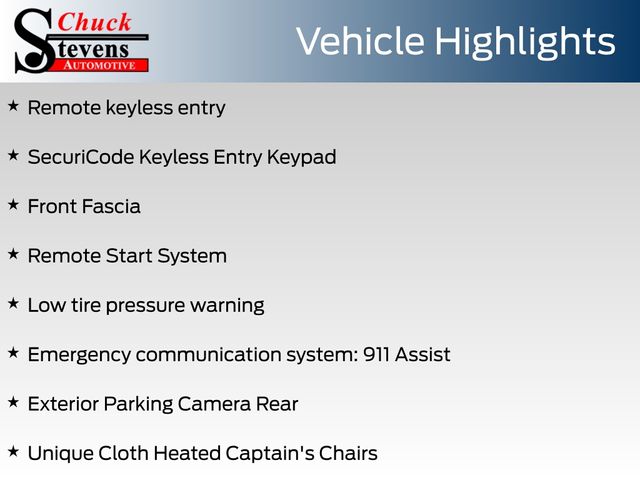 Chuck Stevens AUTOMOTIVE

Vehicle Highlights

★ Remote keyless entry

★ SecuriCode Keyless Entry Keypad

★ Front Fascia

★ Remote Start System

★ Low tire pressure warning

★ Emergency communication system: 911 Assist

★ Exterior Parking Camera Rear

★ Unique Cloth Heated Captain's Chairs